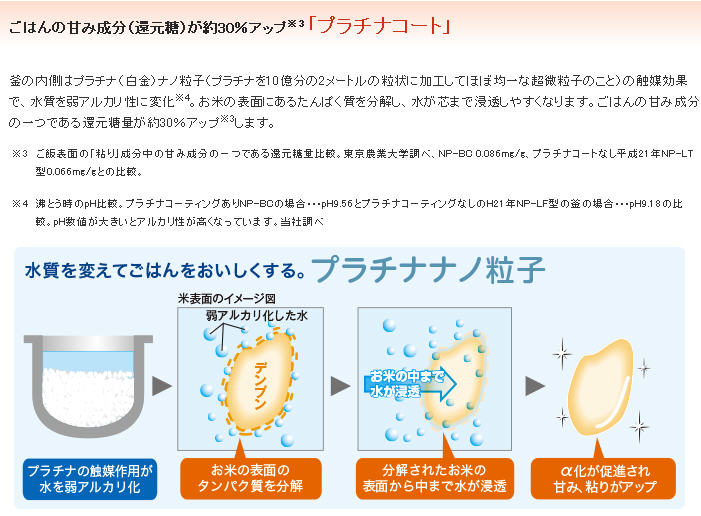 ごはんの甘み成分（還元糖）が約30%アップ※3「プラチナコート」

釜の内側はプラチナ（白金）ナノ粒子（プラチナを10億分の2メートルの粒状に加工してほぼ均一な超微粒子のこと）の触媒効果で、水質を弱アルカリ性に変化※4。お米の表面にあるたんぱく質を分解し、水が芯まで浸透しやすくなります。ごはんの甘み成分の一つである還元糖量が約30%アップ※3します。

※3 ご飯表面の「粘り」成分中の甘み成分の一つである還元糖量比較。東京農業大学調べ、NP-BC 0.086mg/g、プラチナコートなし平成21年NP-LT型0.066mg/gとの比較。

※4 沸とう時のpH比較。プラチナコーティングありNP-BCの場合・・・pH9.56とプラチナコーティングなしのH21年NP-LF型の釜の場合・・・pH9.18の比較。pH数値が大きいとアルカリ性が高くなっています。当社調べ

水質を変えてごはんをおいしくする。プラチナナノ粒子

米表面のイメージ図

弱アルカリ化した水

デンプン

お米の中まで水が浸透

プラチナの触媒作用が水を弱アルカリ化

お米の表面のタンパク質を分解

分解されたお米の表面から中まで水が浸透

α化が促進され甘み、粘りがアップ